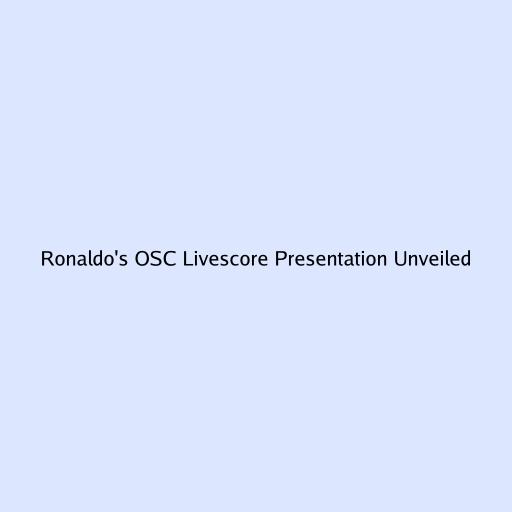 Ronaldo's OSC Livescore Presentation Unveiled